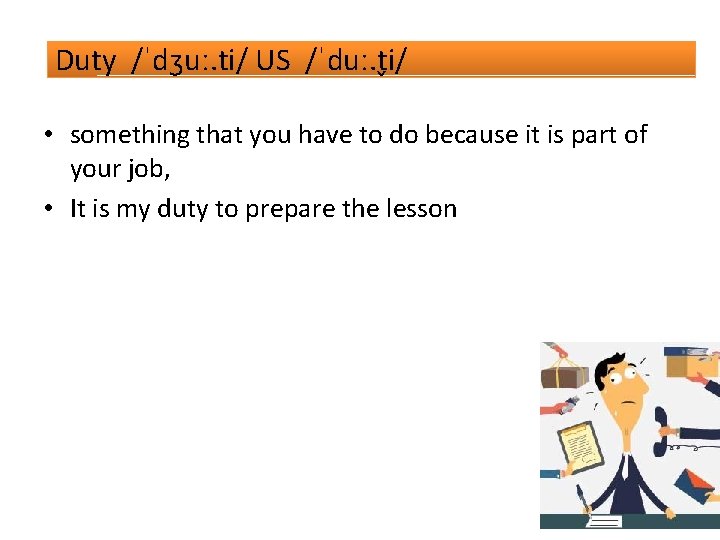 Duty /ˈdʒuː.ti/ US /ˈduː.t̬i/

• something that you have to do because it is part of your job,
• It is my duty to prepare the lesson